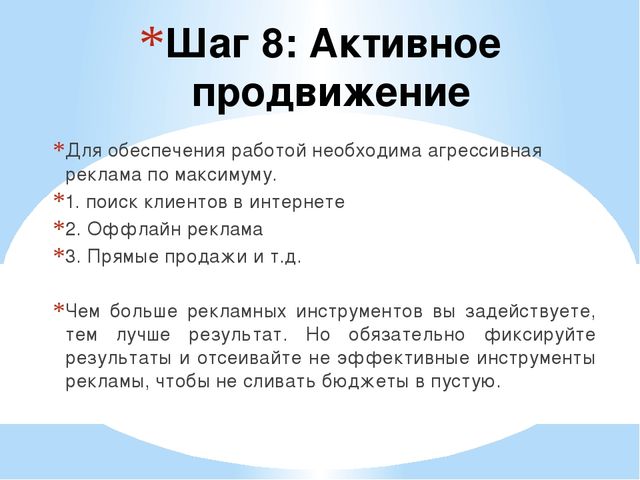 *Шаг 8: Активное продвижение

*Для обеспечения работой необходима агрессивная реклама по максимуму.

*1. поиск клиентов в интернете

*2. Оффлайн реклама

*3. Прямые продажи и т.д.

*Чем больше рекламных инструментов вы задействуете, тем лучше результат. Но обязательно фиксируйте результаты и отсеивайте не эффективные инструменты рекламы, чтобы не сливать бюджеты в пустую.